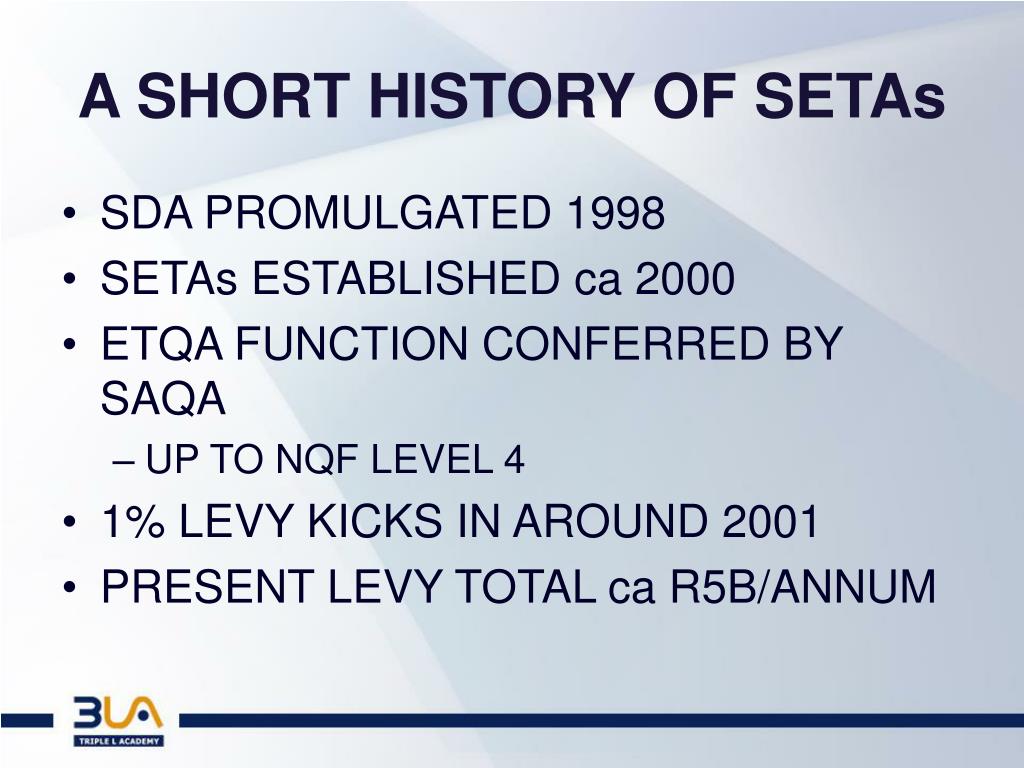 A SHORT HISTORY OF SETAs

• SDA PROMULGATED 1998
• SETAs ESTABLISHED ca 2000
• ETQA FUNCTION CONFERRED BY SAQA
– UP TO NQF LEVEL 4
• 1% LEVY KICKS IN AROUND 2001
• PRESENT LEVY TOTAL ca R5B/ANNUM

3LA
TRIPLE L ACADEMY